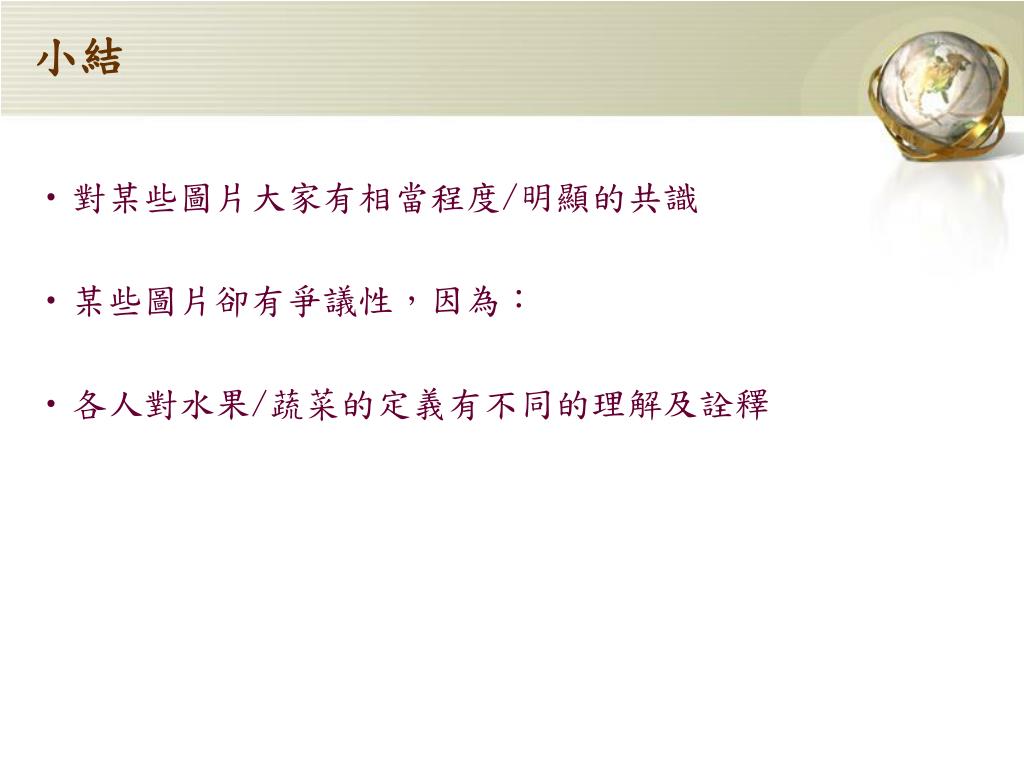 小結

• 對某些圖片大家有相當程度/明顯的共識

• 某些圖片卻有爭議性，因為：

• 各人對水果/蔬菜的定義有不同的理解及詮釋